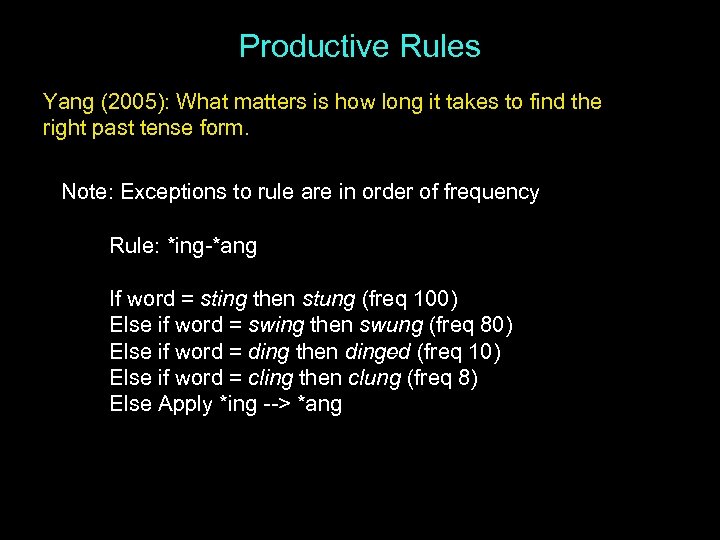 Productive Rules

Yang (2005): What matters is how long it takes to find the right past tense form.

Note: Exceptions to rule are in order of frequency

Rule: *ing-*ang

If word = sting then stung (freq 100)
Else if word = swing then swung (freq 80)
Else if word = ding then dinged (freq 10)
Else if word = cling then clung (freq 8)
Else Apply *ing --> *ang